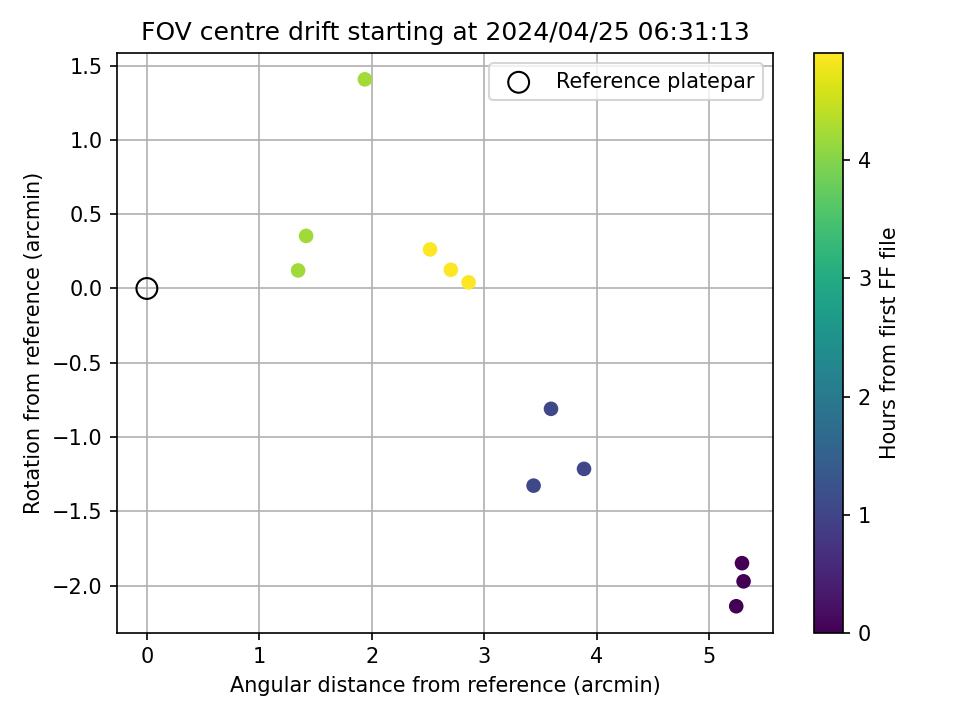 FOV centre drift starting at 2024/04/25 06:31:13

Reference platepar

Rotation from reference (arcmin)

1.5
1.0
0.5
0.0
−0.5
−1.0
−1.5
−2.0

0
1
2
3
4
5

Angular distance from reference (arcmin)

Hours from first FF file

4
3
2
1
0